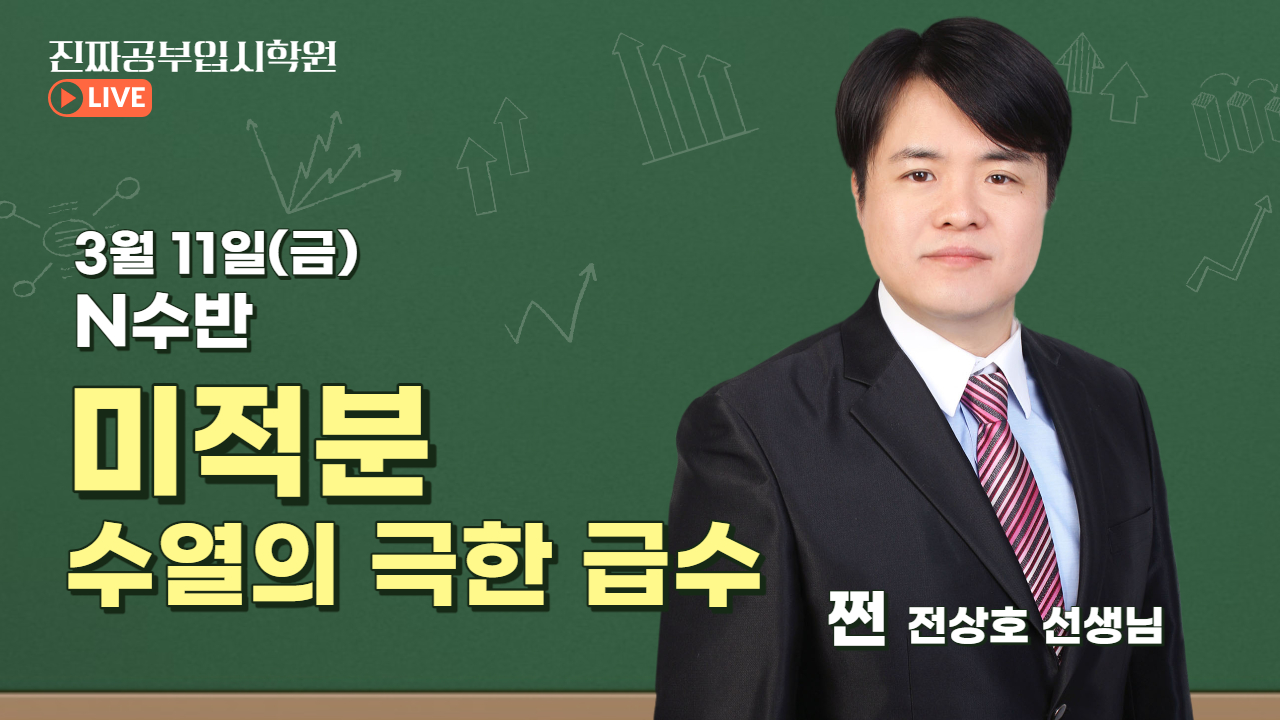 진짜공부입시학원
LIVE

3월 11일(금)
N수반
미적분
수열의 극한 급수

쩐 전상호 선생님